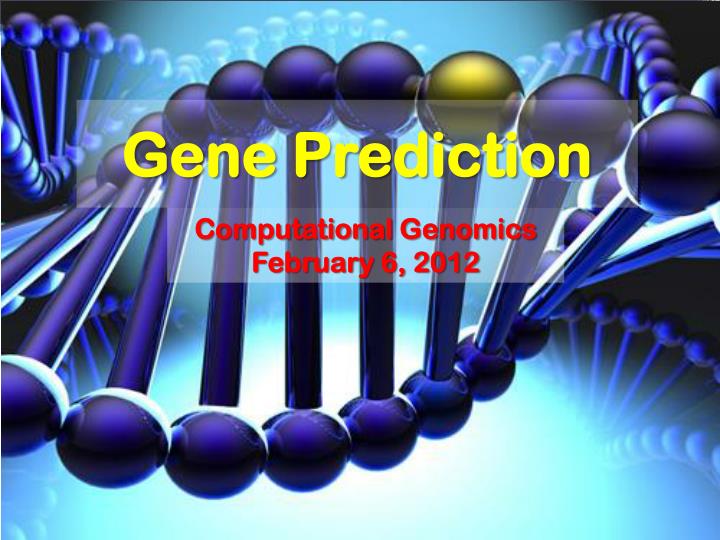 Gene Prediction

Computational Genomics
February 6, 2012